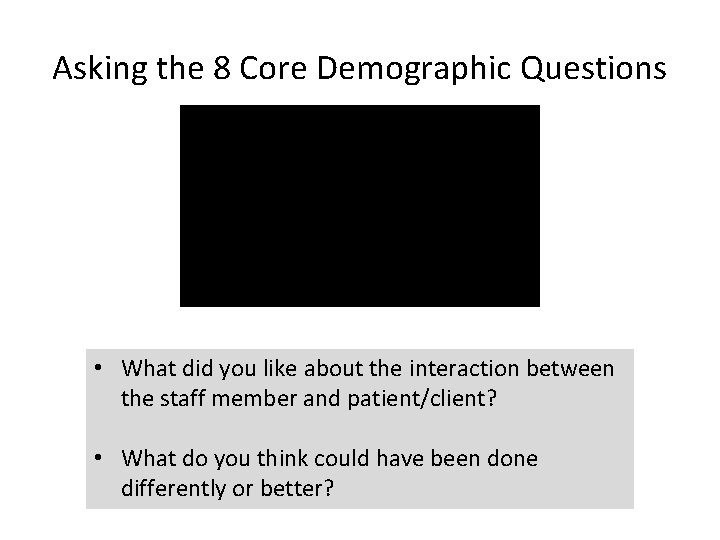 Asking the 8 Core Demographic Questions

• What did you like about the interaction between the staff member and patient/client?

• What do you think could have been done differently or better?